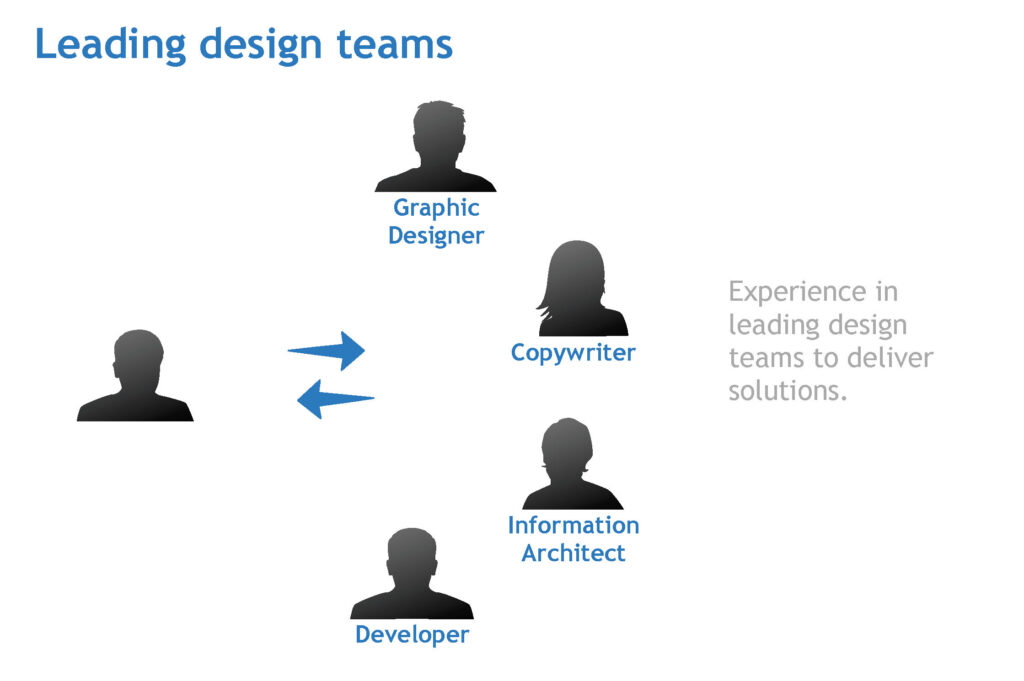 Leading design teams

Graphic Designer

Copywriter

Information Architect

Developer

Experience in leading design teams to deliver solutions.